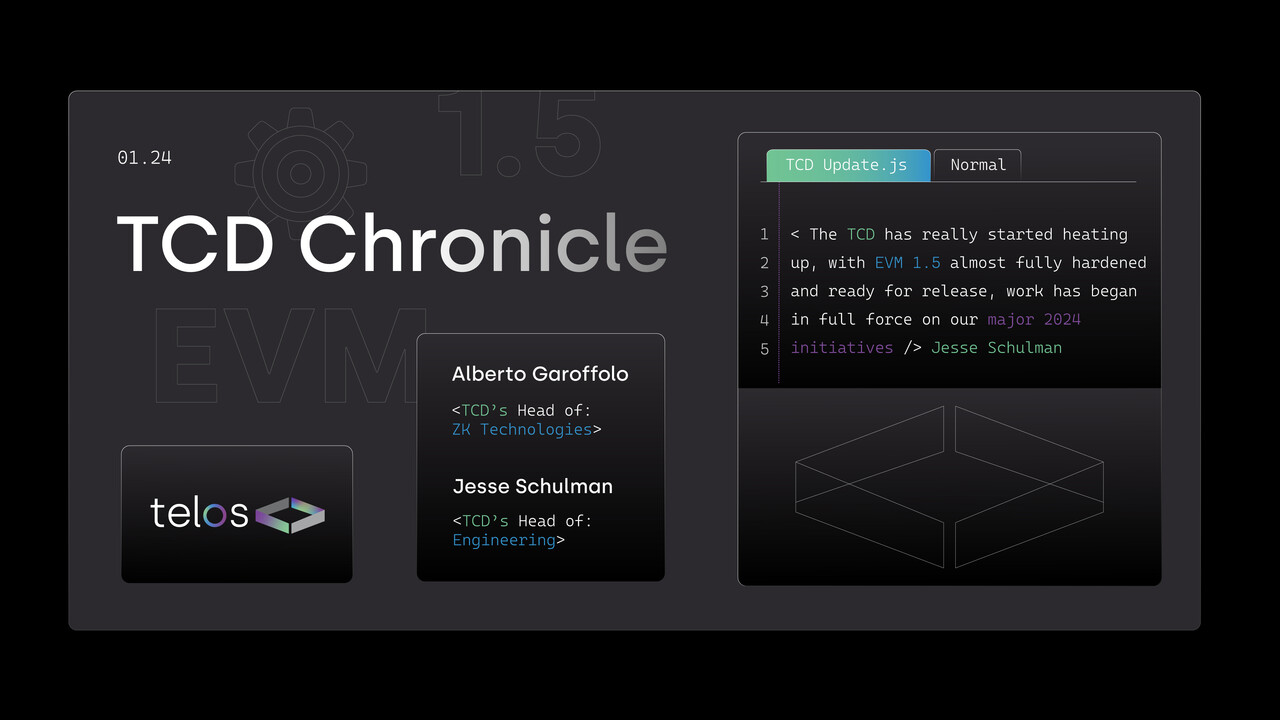 01.24

1.5

TCD Chronicle

EVM

telos

Alberto Garoffolo

<TCD's Head of: ZK Technologies>

Jesse Schulman

<TCD's Head of: Engineering>

TCD Update.js Normal

1 < The TCD has really started heating
2 up, with EVM 1.5 almost fully hardened
3 and ready for release, work has began
4 in full force on our major 2024
5 initiatives /> Jesse Schulman